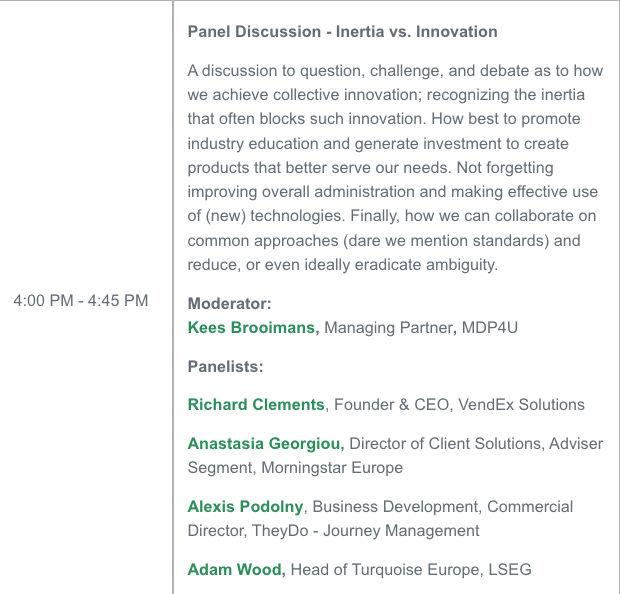 4:00 PM - 4:45 PM

Panel Discussion - Inertia vs. Innovation

A discussion to question, challenge, and debate as to how we achieve collective innovation; recognizing the inertia that often blocks such innovation. How best to promote industry education and generate investment to create products that better serve our needs. Not forgetting improving overall administration and making effective use of (new) technologies. Finally, how we can collaborate on common approaches (dare we mention standards) and reduce, or even ideally eradicate ambiguity.

Moderator:
Kees Brooimans, Managing Partner, MDP4U

Panelists:

Richard Clements, Founder & CEO, VendEx Solutions

Anastasia Georgiou, Director of Client Solutions, Adviser Segment, Morningstar Europe

Alexis Podolny, Business Development, Commercial Director, TheyDo - Journey Management

Adam Wood, Head of Turquoise Europe, LSEG